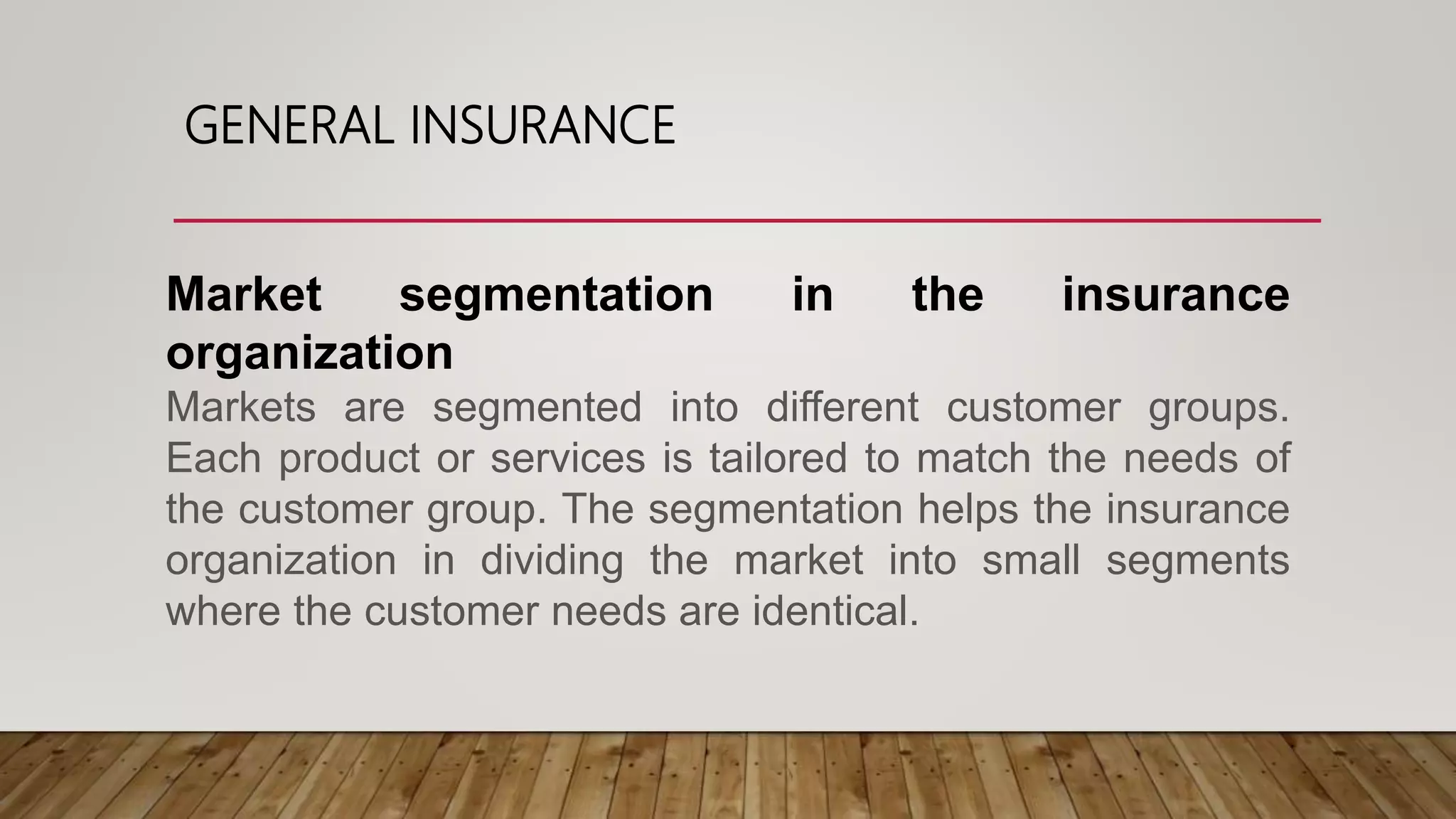 GENERAL INSURANCE

Market segmentation in the insurance organization

Markets are segmented into different customer groups. Each product or services is tailored to match the needs of the customer group. The segmentation helps the insurance organization in dividing the market into small segments where the customer needs are identical.